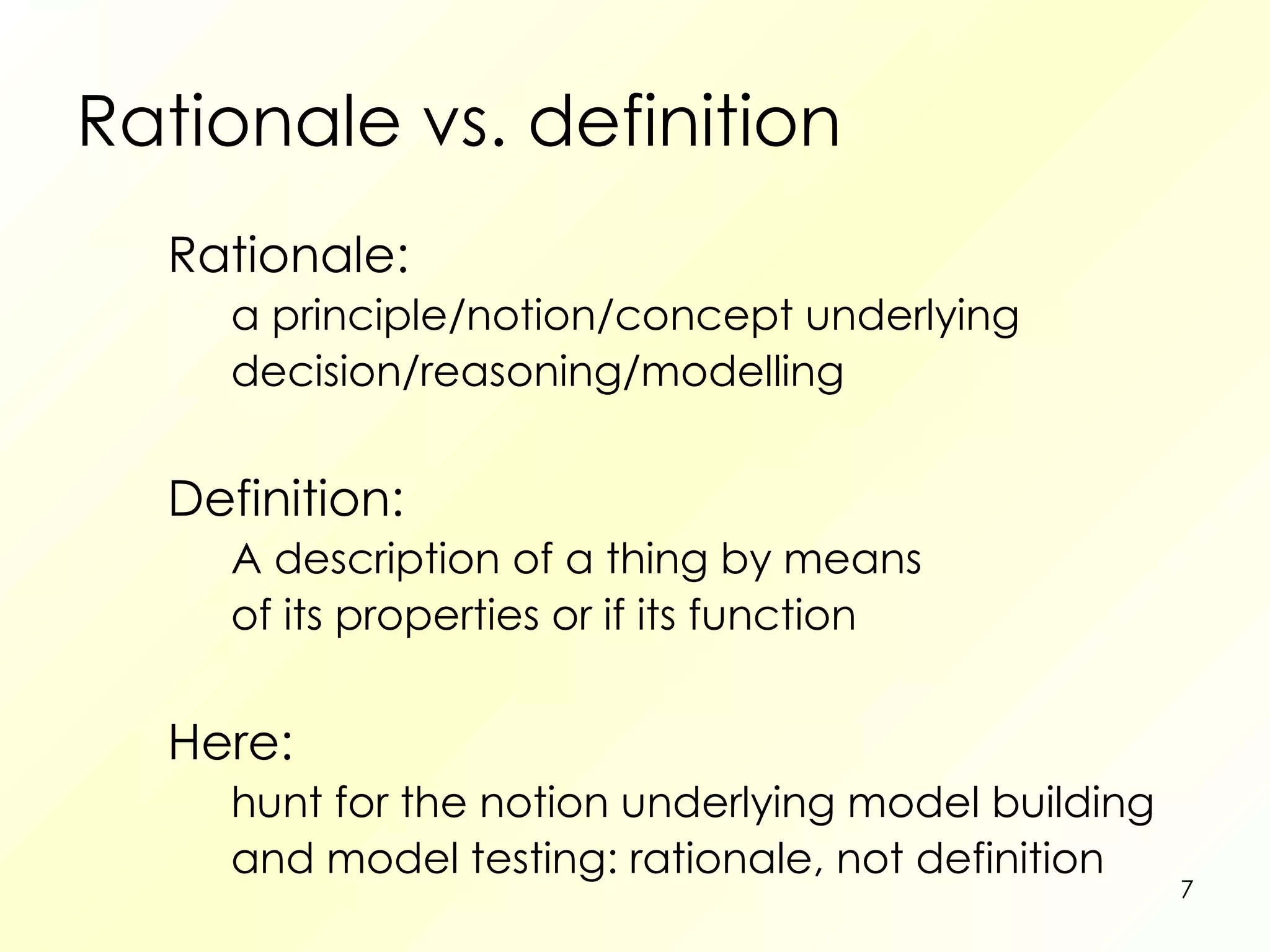 Rationale vs. definition

Rationale:
a principle/notion/concept underlying decision/reasoning/modelling

Definition:
A description of a thing by means of its properties or if its function

Here:
hunt for the notion underlying model building and model testing: rationale, not definition

7